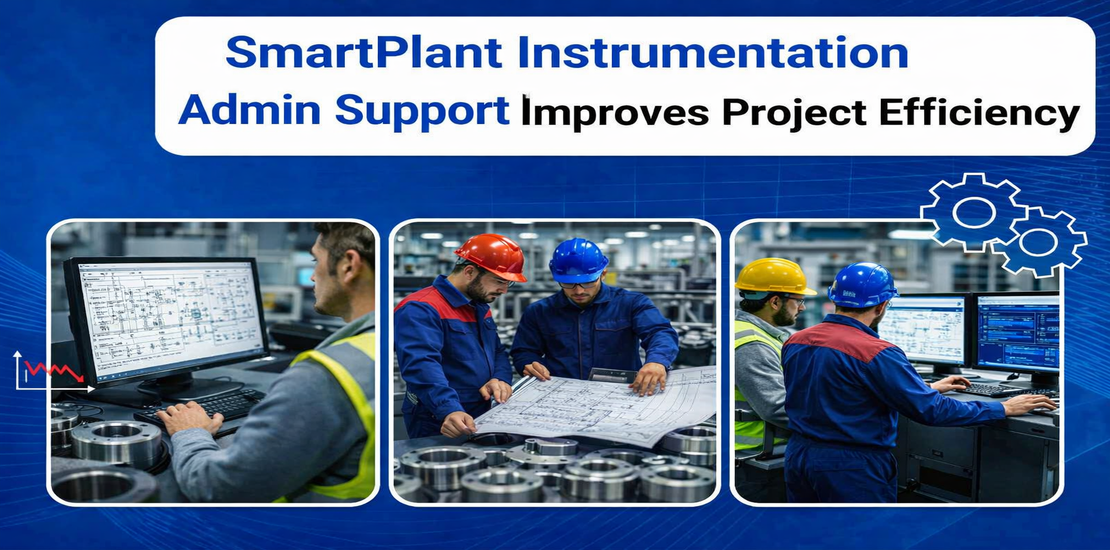 SmartPlant Instrumentation Admin Support Improves Project Efficiency